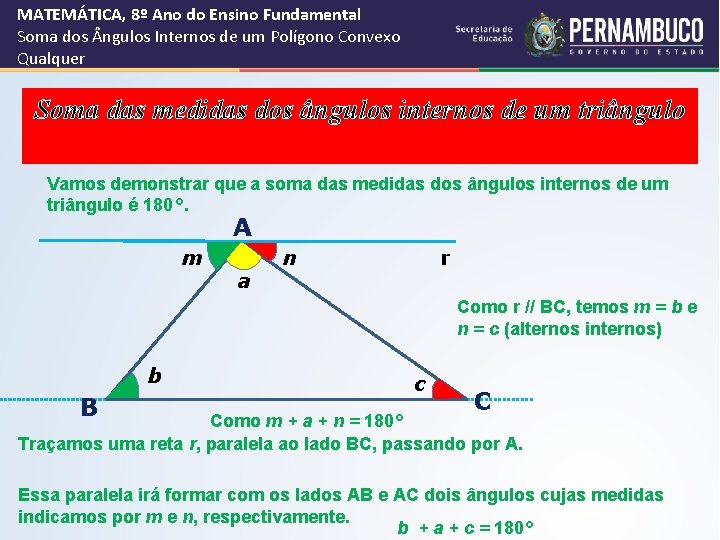 MATEMÁTICA, 8º Ano do Ensino Fundamental
Soma dos Ângulos Internos de um Polígono Convexo Qualquer

Secretaria de Educação
PERNAMBUCO
GOVERNO DO ESTADO

Soma das medidas dos ângulos internos de um triângulo

Vamos demonstrar que a soma das medidas dos ângulos internos de um triângulo é 180°.

A
m
n
r
a

Como r // BC, temos $m = b$ e $n = c$ (alternos internos)

b
c
B
C

Como $m + a + n = 180°$

Traçamos uma reta r, paralela ao lado BC, passando por A.

Essa paralela irá formar com os lados AB e AC dois ângulos cujas medidas indicamos por m e n, respectivamente.

$b + a + c = 180°$